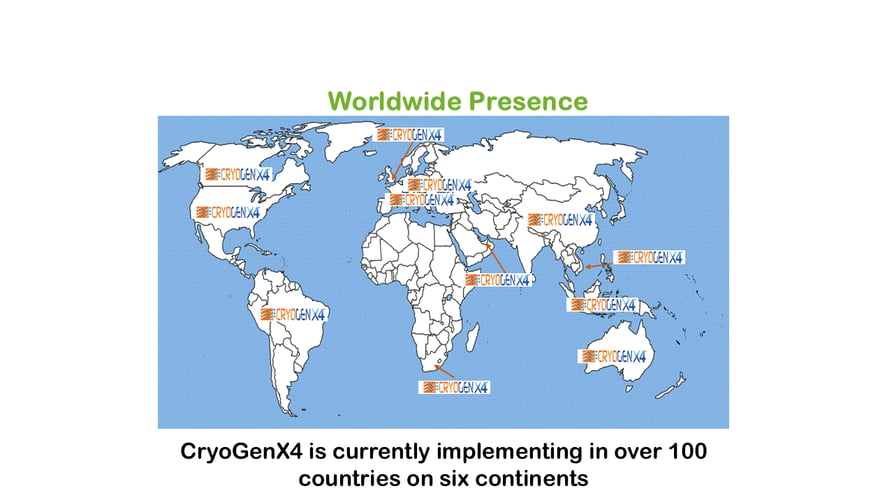 Worldwide Presence

CRYOGENX4
CRYOGENX4
CRYOGENX4
CRYOGENX4
CRYOGENX4
CRYOGENX4
CRYOGENX4
CRYOGENX4
CRYOGENX4
CRYOGENX4
CRYOGENX4
CRYOGENX4

CryoGenX4 is currently implementing in over 100 countries on six continents